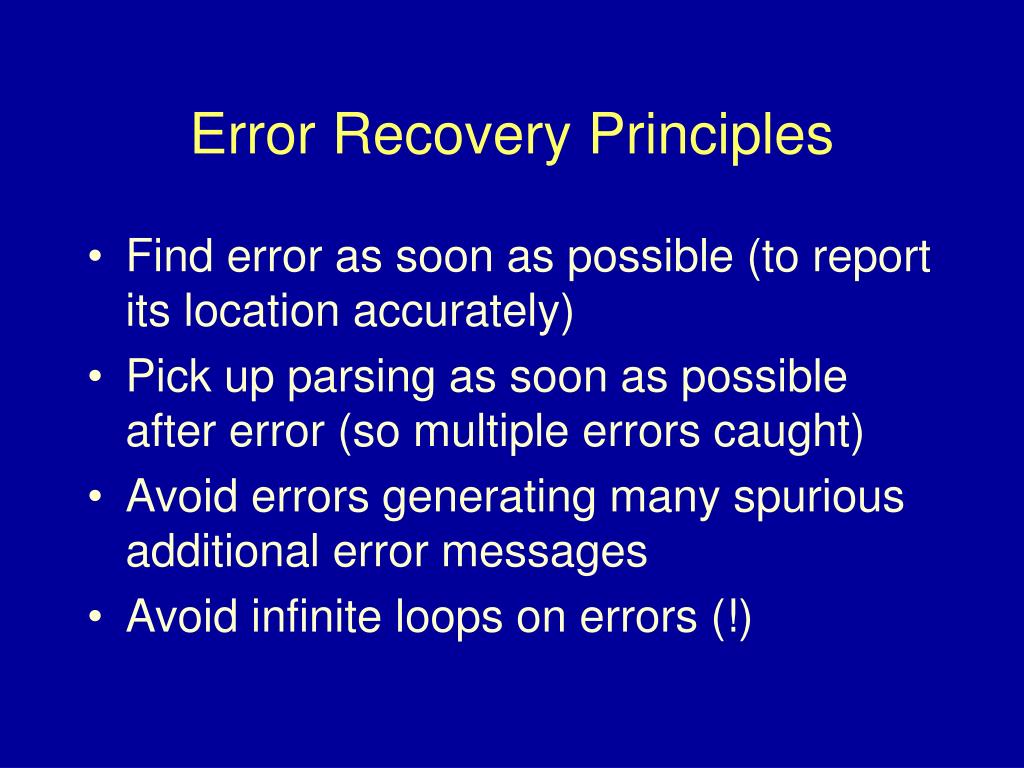 Error Recovery Principles

• Find error as soon as possible (to report its location accurately)
• Pick up parsing as soon as possible after error (so multiple errors caught)
• Avoid errors generating many spurious additional error messages
• Avoid infinite loops on errors (!)